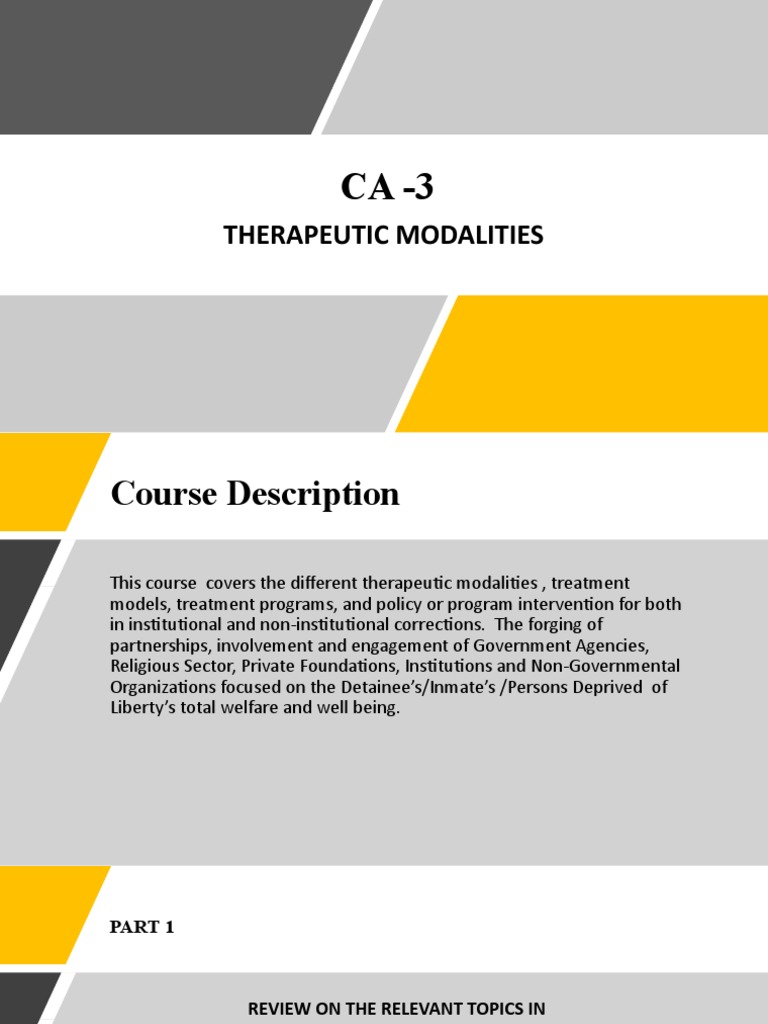 CA -3

THERAPEUTIC MODALITIES

Course Description

This course covers the different therapeutic modalities , treatment models, treatment programs, and policy or program intervention for both in institutional and non-institutional corrections. The forging of partnerships, involvement and engagement of Government Agencies, Religious Sector, Private Foundations, Institutions and Non-Governmental Organizations focused on the Detainee's/Inmate's /Persons Deprived of Liberty's total welfare and well being.

PART 1

REVIEW ON THE RELEVANT TOPICS IN